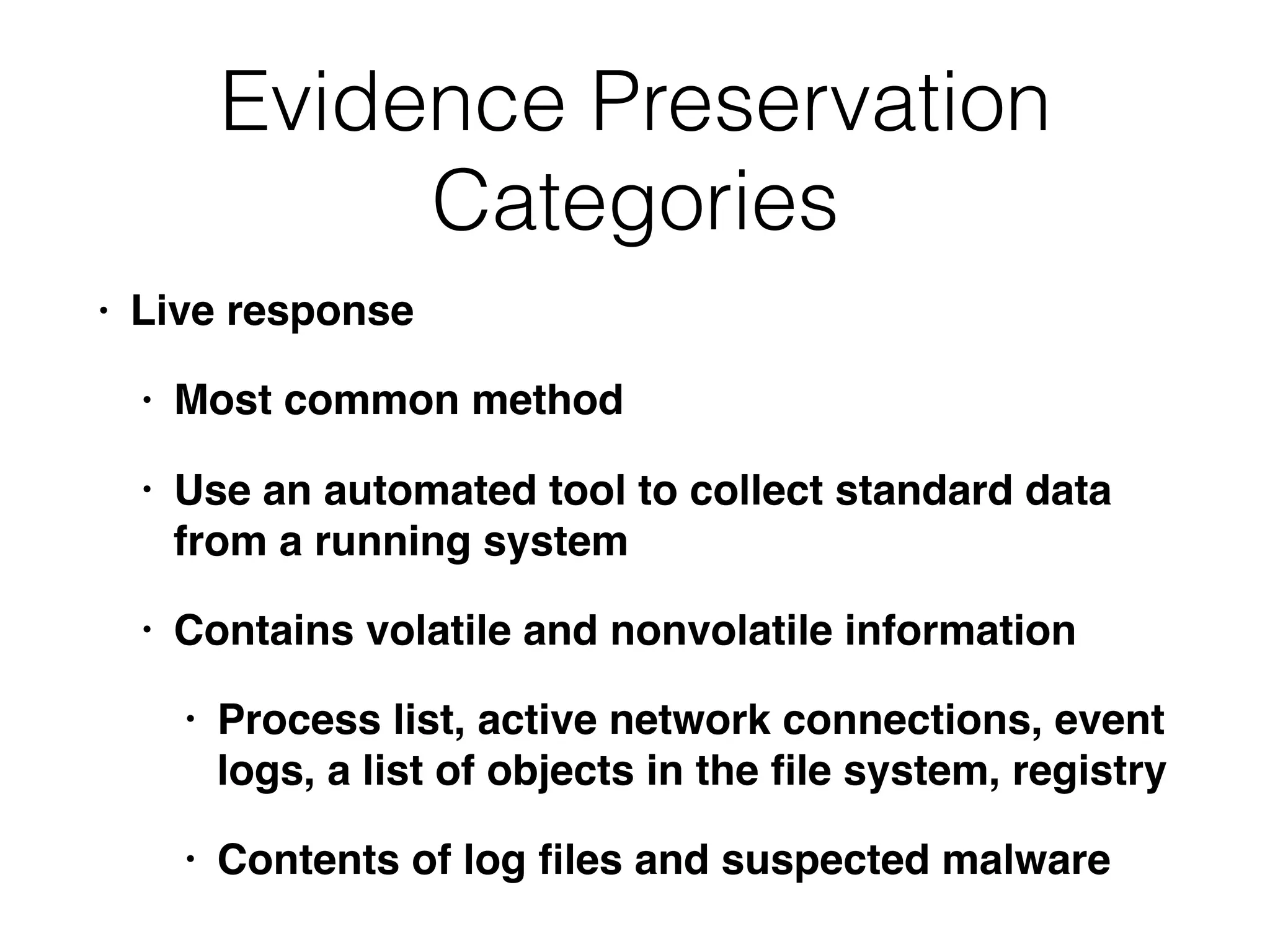 Evidence Preservation Categories

• Live response

• Most common method

• Use an automated tool to collect standard data from a running system

• Contains volatile and nonvolatile information

• Process list, active network connections, event logs, a list of objects in the file system, registry

• Contents of log files and suspected malware